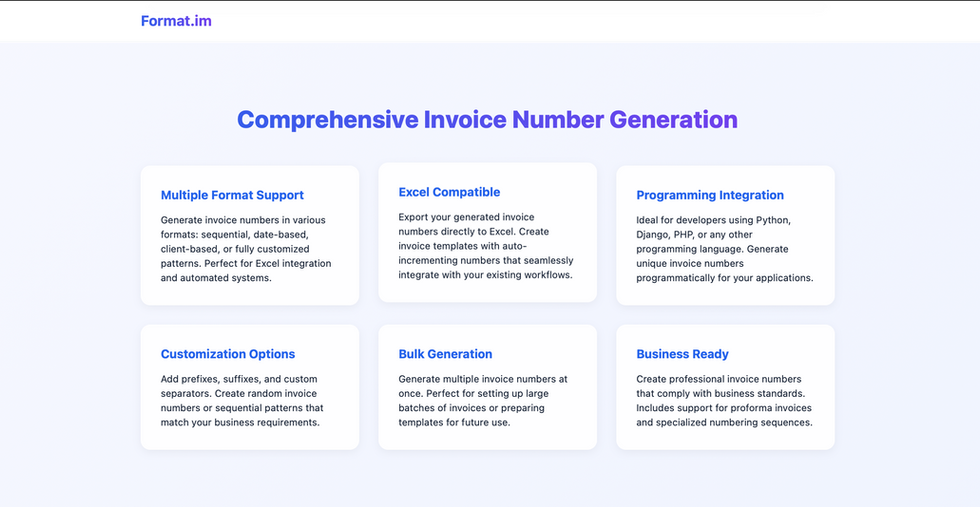 Format.im

Comprehensive Invoice Number Generation

Multiple Format Support

Generate invoice numbers in various formats: sequential, date-based, client-based, or fully customized patterns. Perfect for Excel integration and automated systems.

Excel Compatible

Export your generated invoice numbers directly to Excel. Create invoice templates with auto-incrementing numbers that seamlessly integrate with your existing workflows.

Programming Integration

Ideal for developers using Python, Django, PHP, or any other programming language. Generate unique invoice numbers programmatically for your applications.

Customization Options

Add prefixes, suffixes, and custom separators. Create random invoice numbers or sequential patterns that match your business requirements.

Bulk Generation

Generate multiple invoice numbers at once. Perfect for setting up large batches of invoices or preparing templates for future use.

Business Ready

Create professional invoice numbers that comply with business standards. Includes support for proforma invoices and specialized numbering sequences.